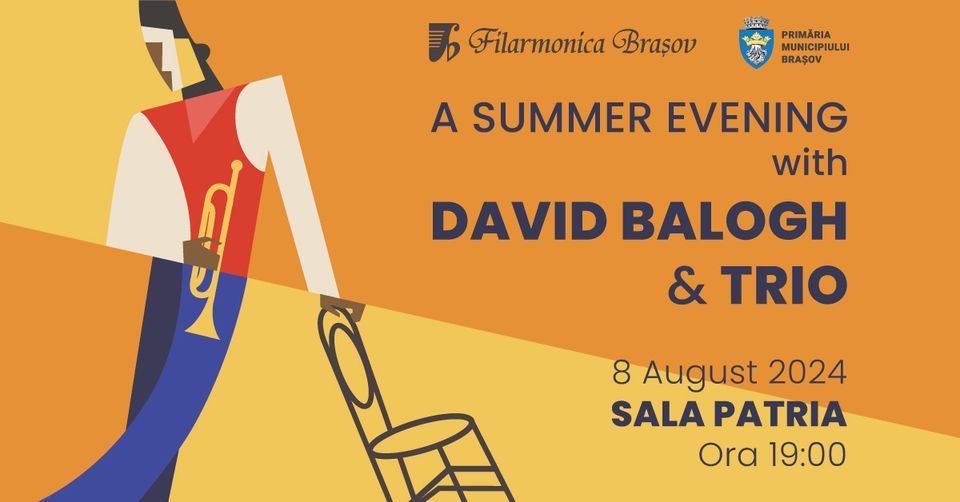 Filarmonica Brașov

PRIMĂRIA MUNICIPIULUI BRAȘOV

A SUMMER EVENING with DAVID BALOGH & TRIO

8 August 2024
SALA PATRIA
Ora 19:00